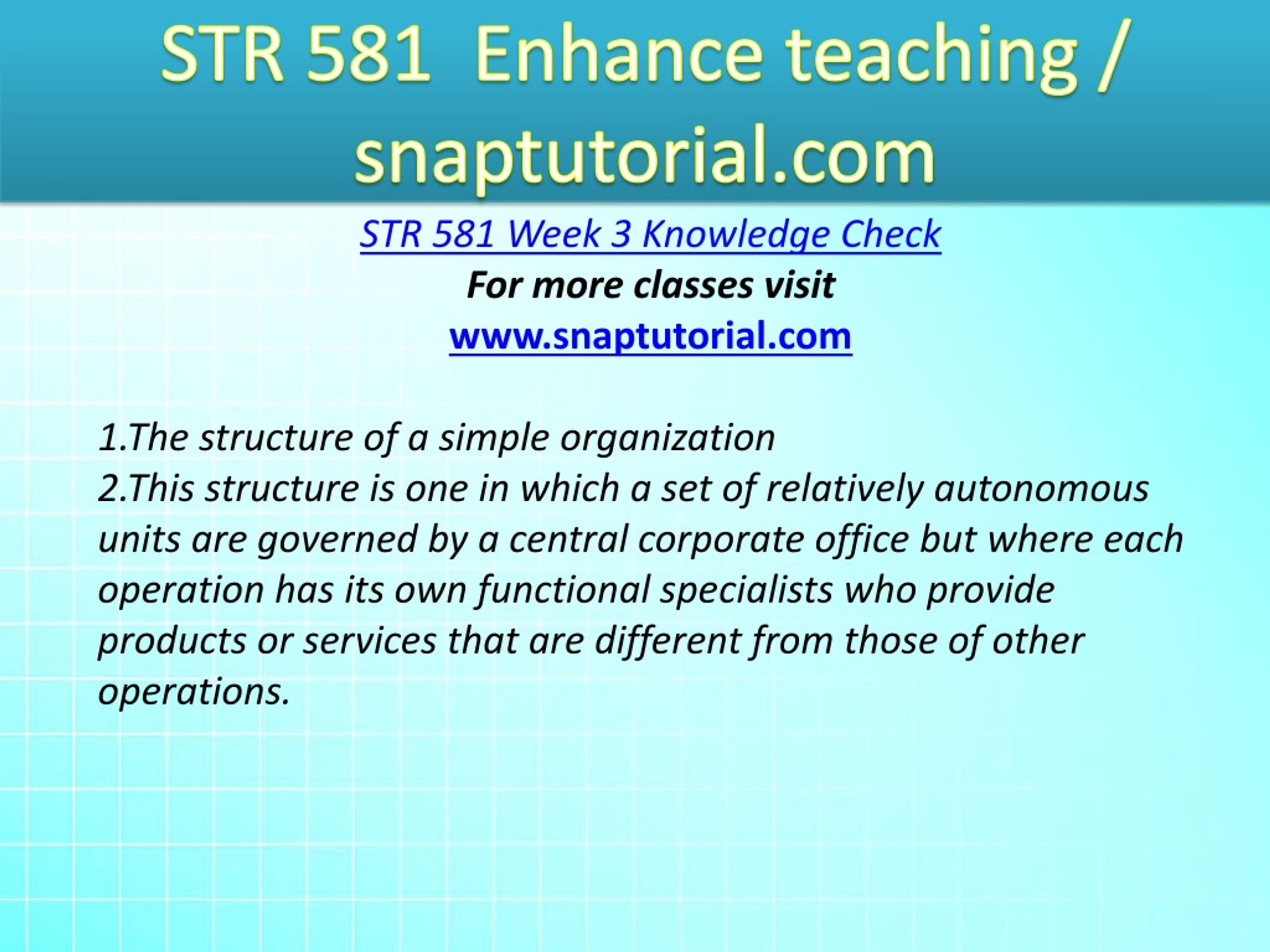 STR 581 Enhance teaching / snaptutorial.com

STR 581 Week 3 Knowledge Check

For more classes visit

www.snaptutorial.com

1.The structure of a simple organization

2.This structure is one in which a set of relatively autonomous units are governed by a central corporate office but where each operation has its own functional specialists who provide products or services that are different from those of other operations.